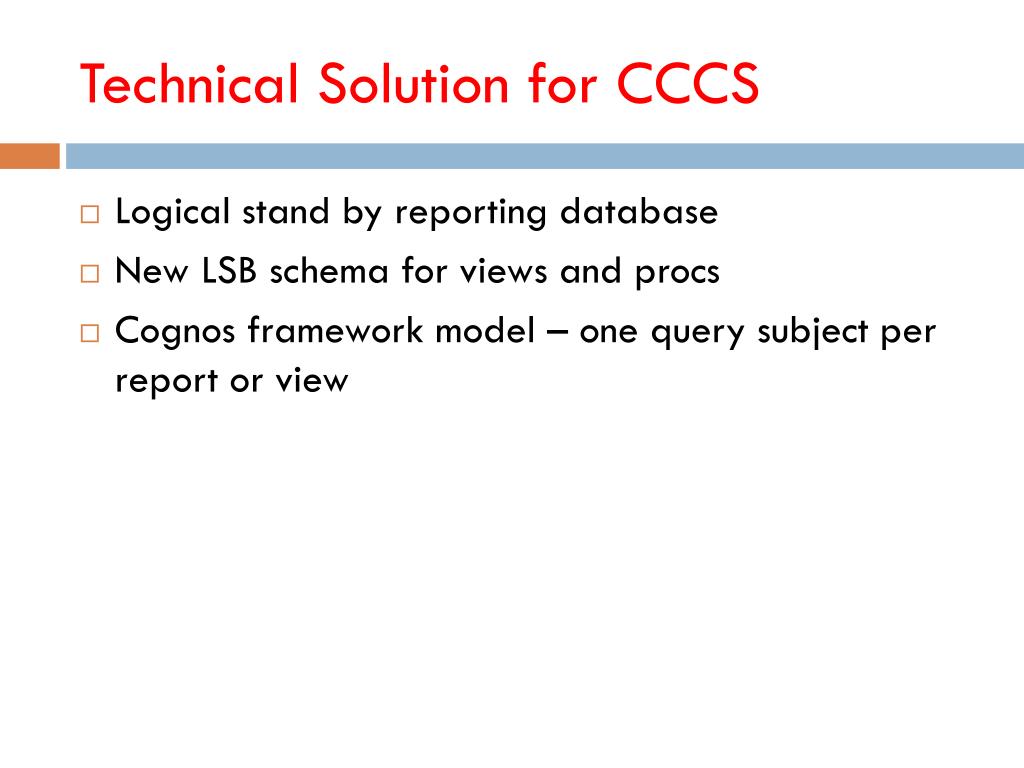 Technical Solution for CCCS

□ Logical stand by reporting database
□ New LSB schema for views and procs
□ Cognos framework model – one query subject per report or view